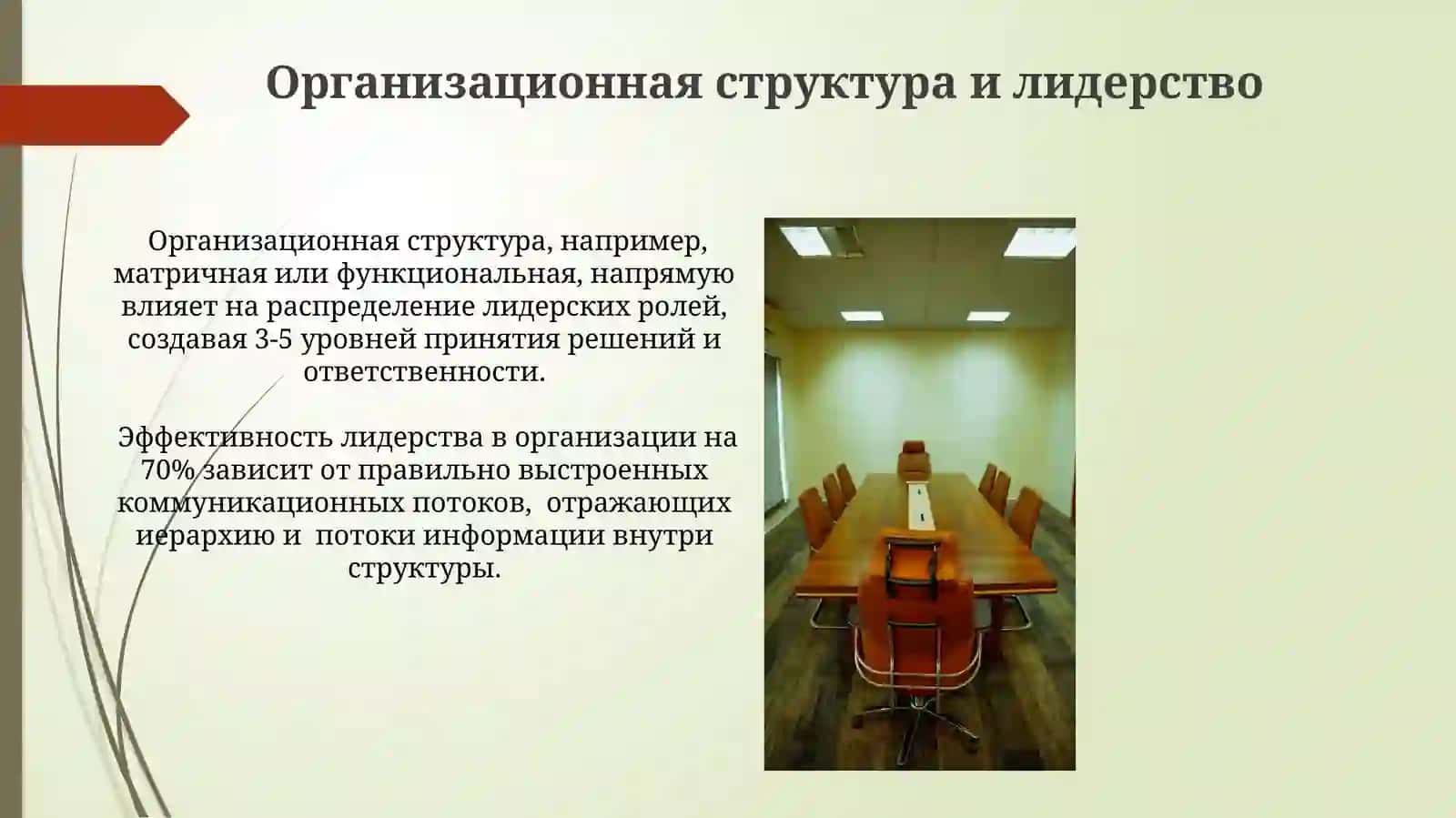 Организационная структура и лидерство

Организационная структура, например, матричная или функциональная, напрямую влияет на распределение лидерских ролей, создавая 3-5 уровней принятия решений и ответственности.

Эффективность лидерства в организации на 70% зависит от правильно выстроенных коммуникационных потоков, отражающих иерархию и потоки информации внутри структуры.